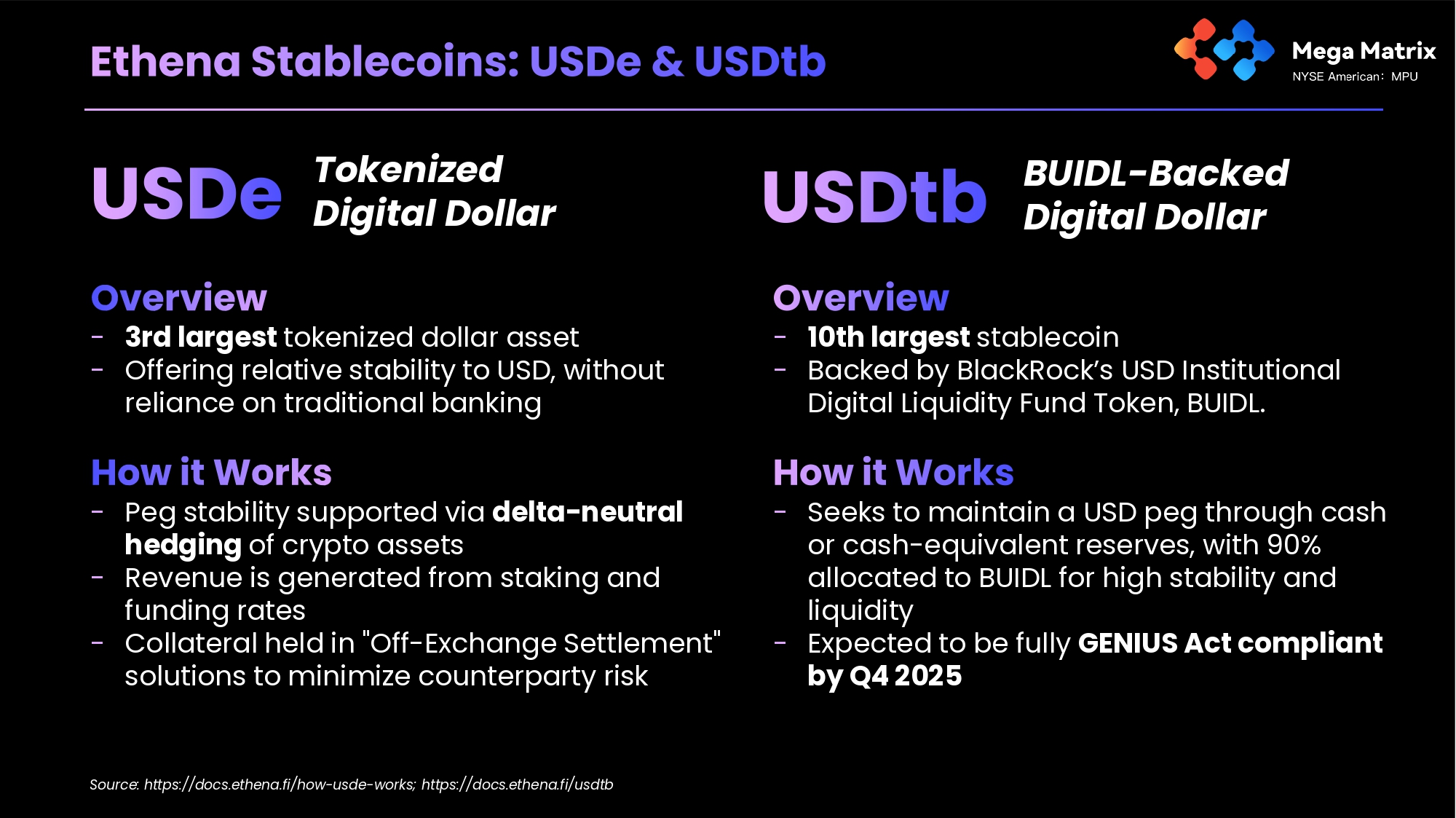 Ethena Stablecoins: USDe & USDtb

Mega Matrix
NYSE American: MPU

USDe Tokenized Digital Dollar

Overview
- 3rd largest tokenized dollar asset
- Offering relative stability to USD, without reliance on traditional banking

How it Works
- Peg stability supported via delta-neutral hedging of crypto assets
- Revenue is generated from staking and funding rates
- Collateral held in "Off-Exchange Settlement" solutions to minimize counterparty risk

USDtb BUIDL-Backed Digital Dollar

Overview
- 10th largest stablecoin
- Backed by BlackRock's USD Institutional Digital Liquidity Fund Token, BUIDL.

How it Works
- Seeks to maintain a USD peg through cash or cash-equivalent reserves, with 90% allocated to BUIDL for high stability and liquidity
- Expected to be fully GENIUS Act compliant by Q4 2025

Source: https://docs.ethena.fi/how-usde-works; https://docs.ethena.fi/usdtb